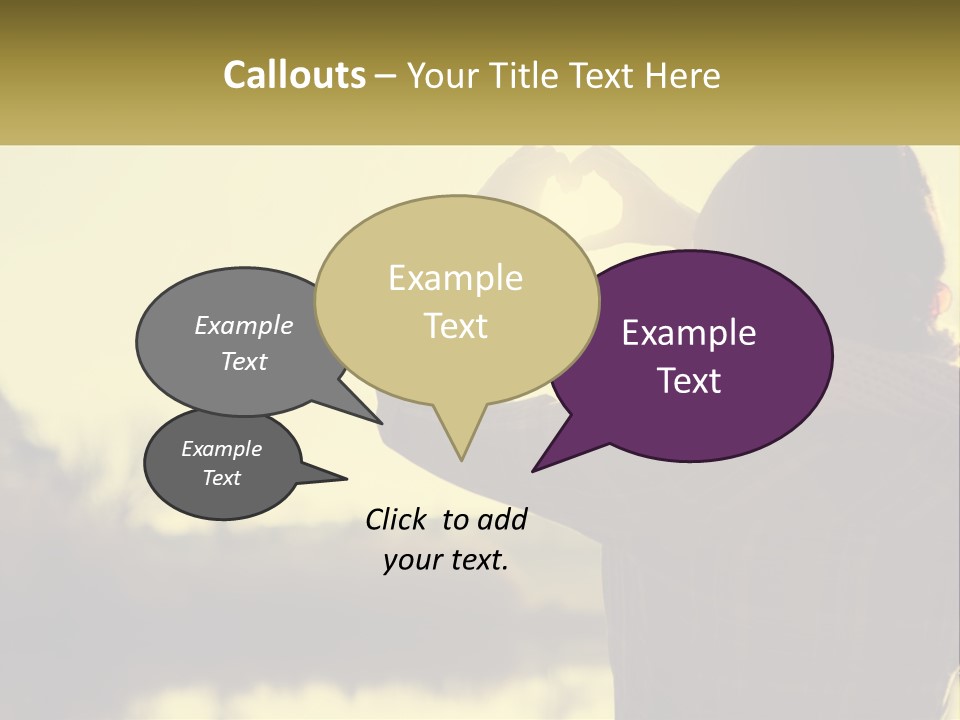 Callouts – Your Title Text Here

Example Text

Example Text

Example Text

Example Text

Click to add your text.